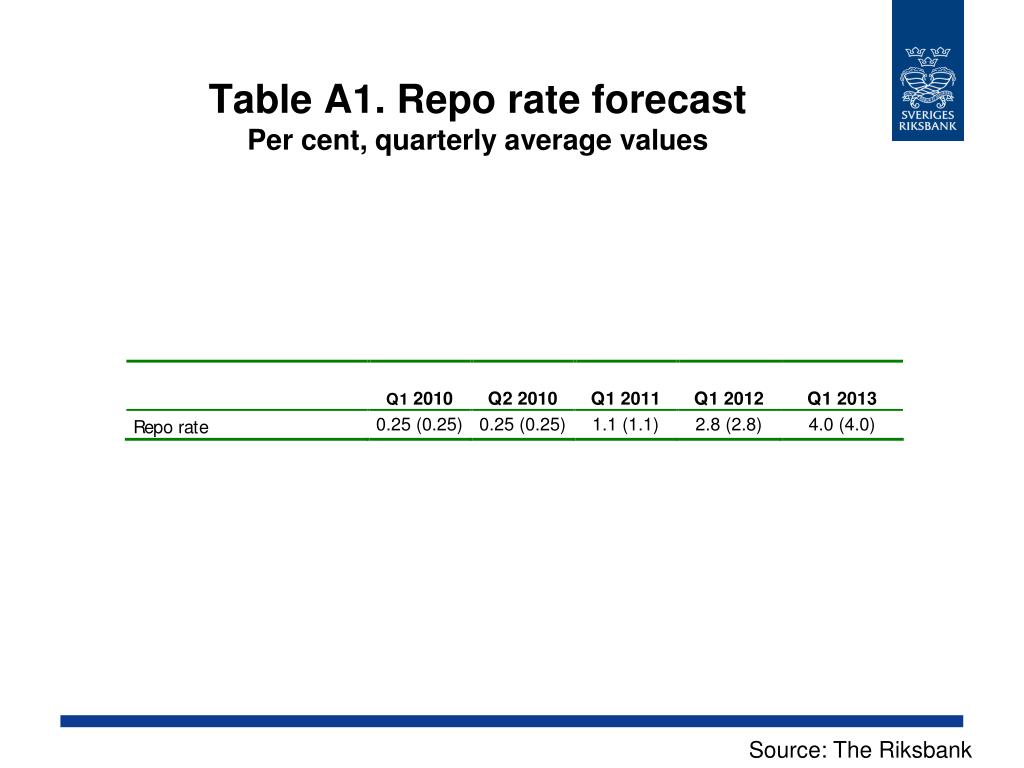 SVERIGES RIKSBANK

Table A1. Repo rate forecast
Per cent, quarterly average values

| | Q1 2010 | Q2 2010 | Q1 2011 | Q1 2012 | Q1 2013 |
|---|---|---|---|---|---|
| Repo rate | 0.25 (0.25) | 0.25 (0.25) | 1.1 (1.1) | 2.8 (2.8) | 4.0 (4.0) |

Source: The Riksbank